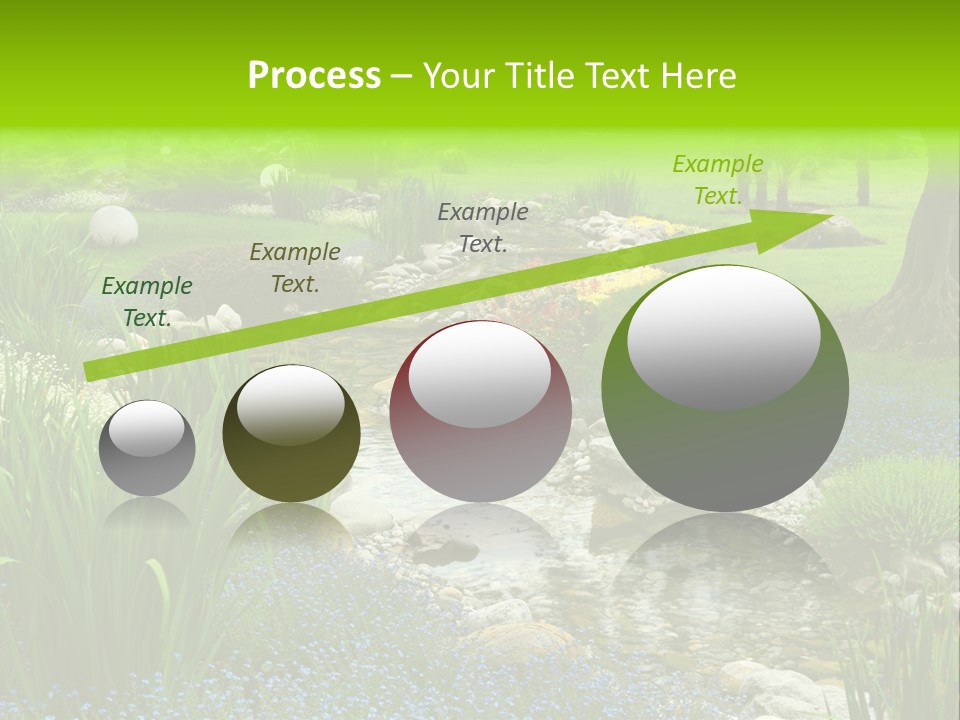 Process – Your Title Text Here

Example Text.

Example Text.

Example Text.

Example Text.